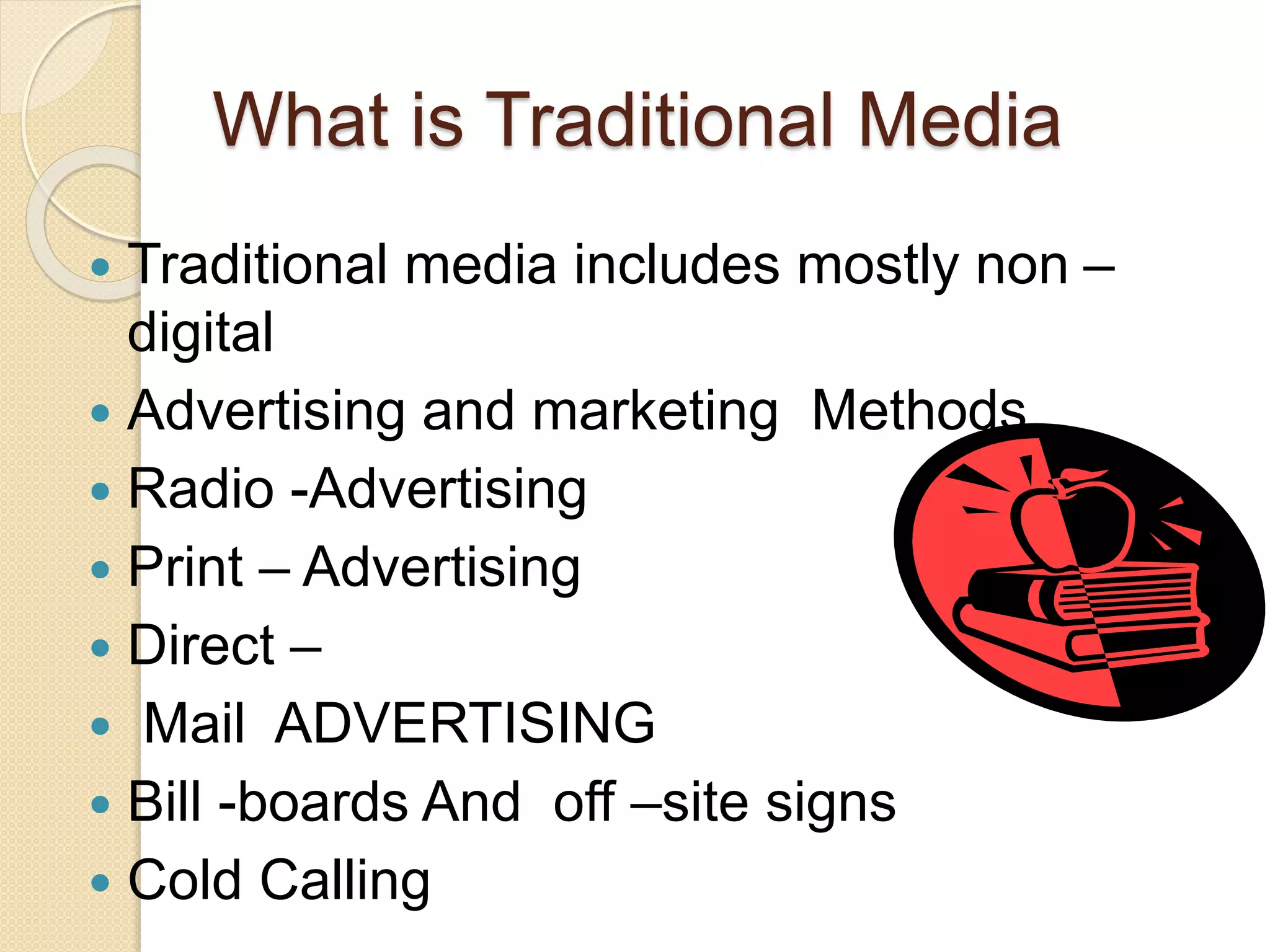 What is Traditional Media

- Traditional media includes mostly non – digital
- Advertising and marketing Methods
- Radio -Advertising
- Print – Advertising
- Direct –
- Mail ADVERTISING
- Bill -boards And off –site signs
- Cold Calling